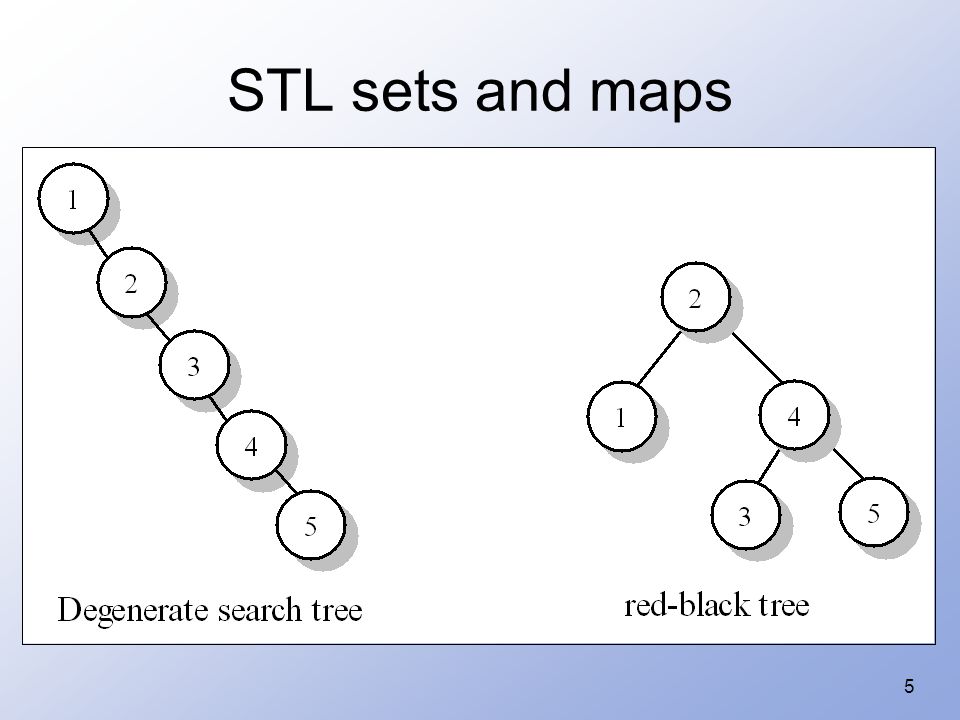 STL sets and maps

1
2
3
4
5

Degenerate search tree

2
1
4
3
5

red-black tree

5